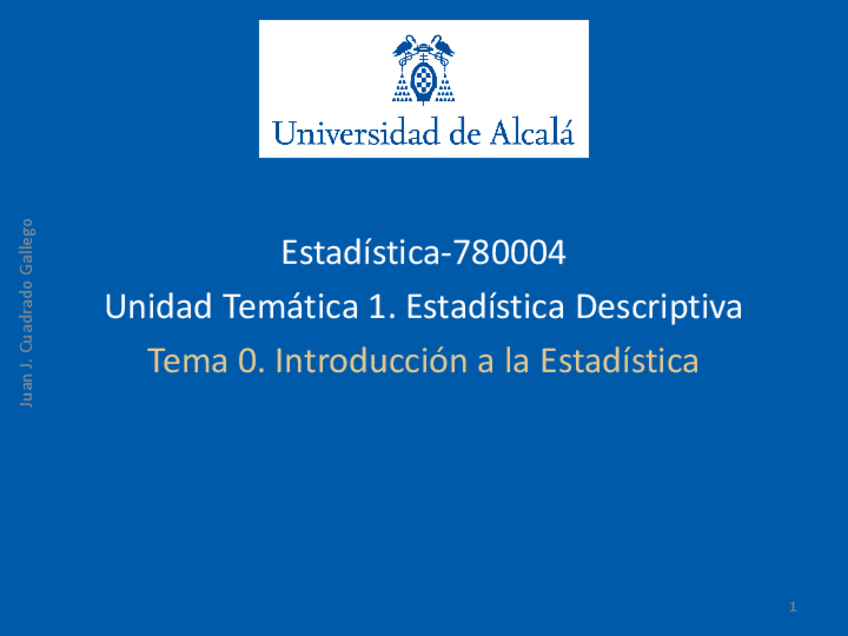 Universidad de Alcalá

Juan J. Cuadrado Gallego

Estadística-780004

Unidad Temática 1. Estadística Descriptiva

Tema 0. Introducción a la Estadística

1